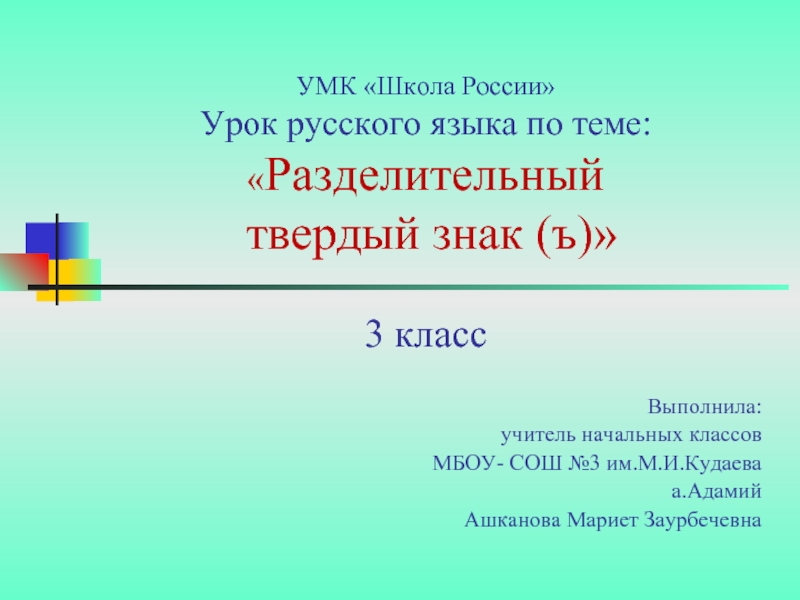 УМК «Школа России»
Урок русского языка по теме:
«Разделительный твердый знак (ъ)»

3 класс

Выполнила:
учитель начальных классов
МБОУ- СОШ №3 им.М.И.Кудаева
а.Адамий
Ашканова Мариет Заурбечевна